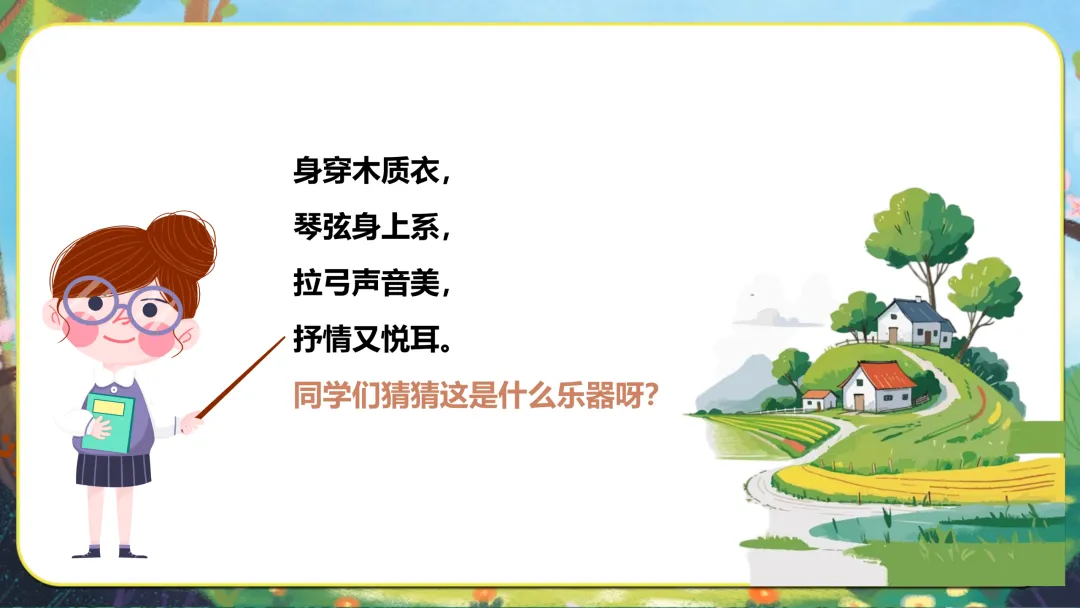 身穿木质衣，
琴弦身上系，
拉弓声音美，
抒情又悦耳。
同学们猜猜这是什么乐器呀？